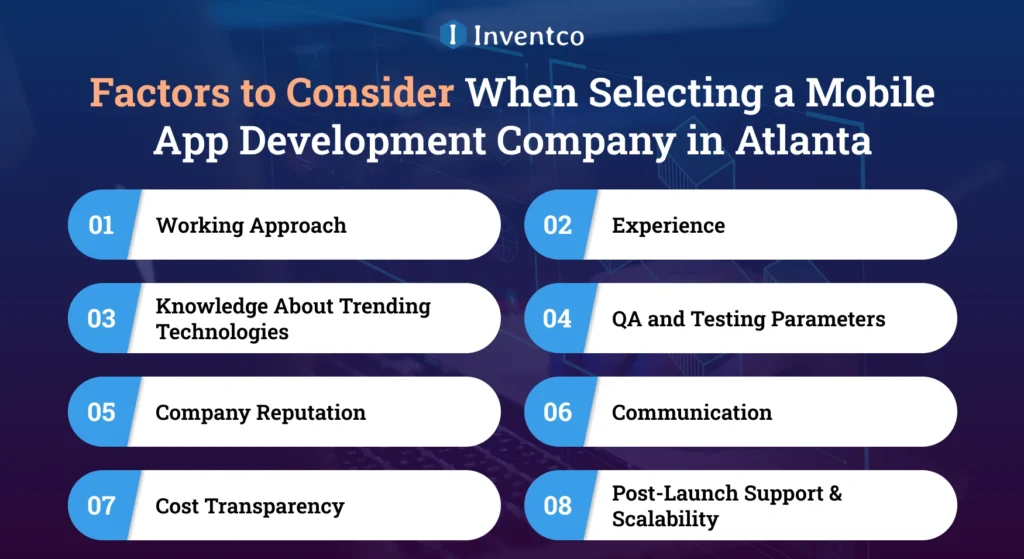 Inventco

Factors to Consider When Selecting a Mobile App Development Company in Atlanta

01 Working Approach

02 Experience

03 Knowledge About Trending Technologies

04 QA and Testing Parameters

05 Company Reputation

06 Communication

07 Cost Transparency

08 Post-Launch Support & Scalability